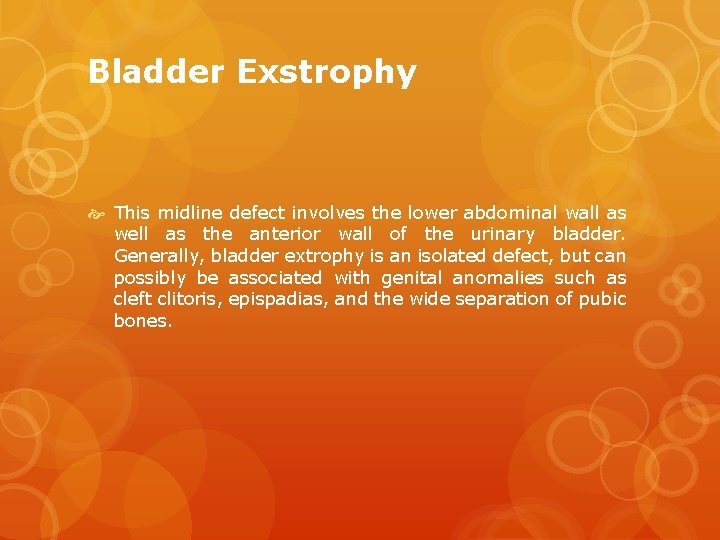 Bladder Exstrophy

This midline defect involves the lower abdominal wall as well as the anterior wall of the urinary bladder. Generally, bladder extrophy is an isolated defect, but can possibly be associated with genital anomalies such as cleft clitoris, epispadias, and the wide separation of pubic bones.